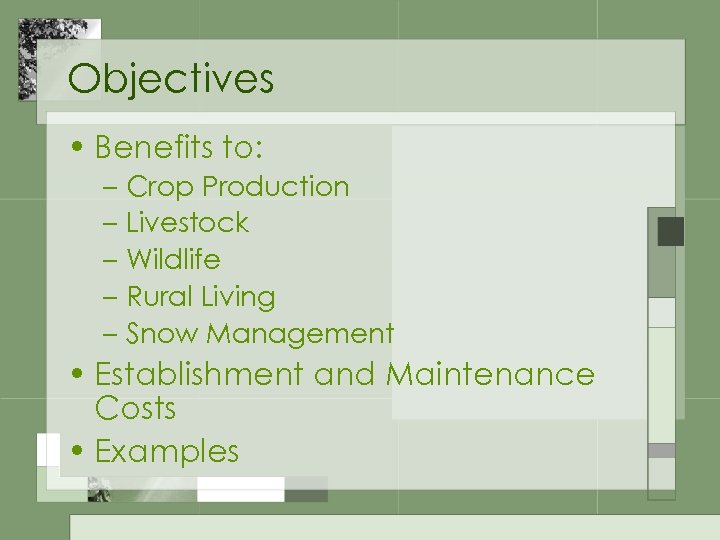 Objectives

• Benefits to:
– Crop Production
– Livestock
– Wildlife
– Rural Living
– Snow Management
• Establishment and Maintenance Costs
• Examples